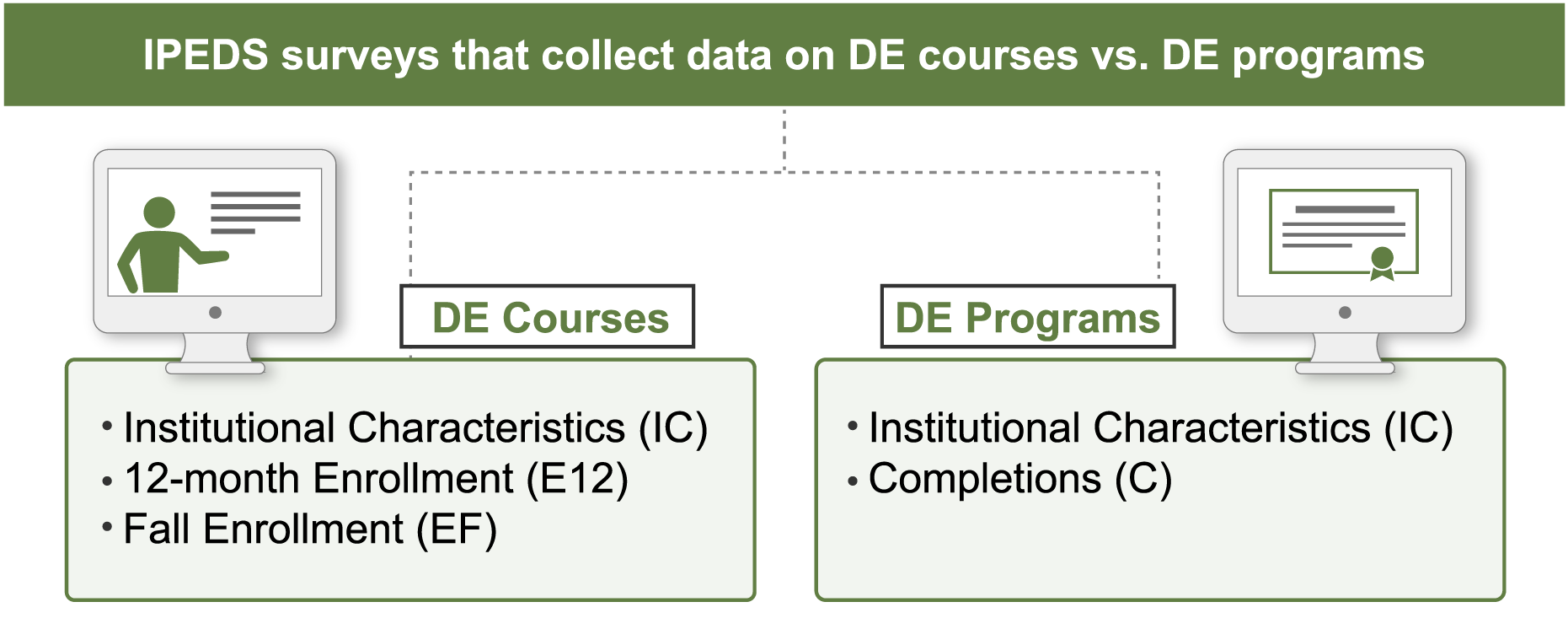 IPEDS surveys that collect data on DE courses vs. DE programs

DE Courses

• Institutional Characteristics (IC)
• 12-month Enrollment (E12)
• Fall Enrollment (EF)

DE Programs

• Institutional Characteristics (IC)
• Completions (C)